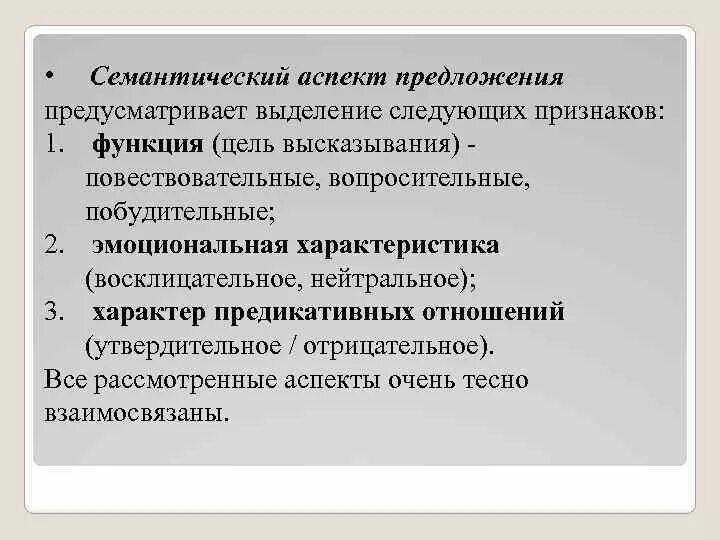 • Семантический аспект предложения предусматривает выделение следующих признаков:

1. функция (цель высказывания) - повествовательные, вопросительные, побудительные;
2. эмоциональная характеристика (восклицательное, нейтральное);
3. характер предикативных отношений (утвердительное / отрицательное).

Все рассмотренные аспекты очень тесно взаимосвязаны.